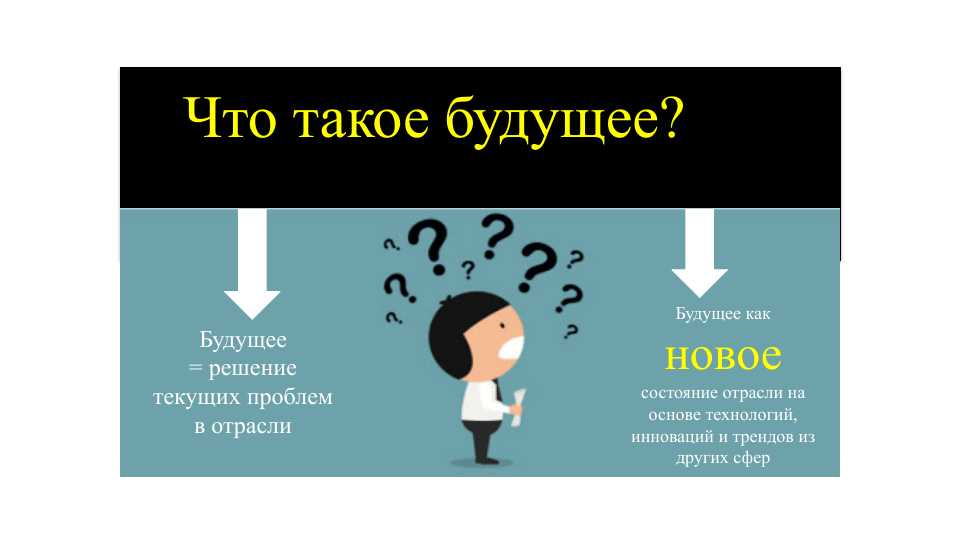 Что такое будущее?

Будущее
= решение
текущих проблем
в отрасли

Будущее как
новое
состояние отрасли на основе технологий, инноваций и трендов из других сфер